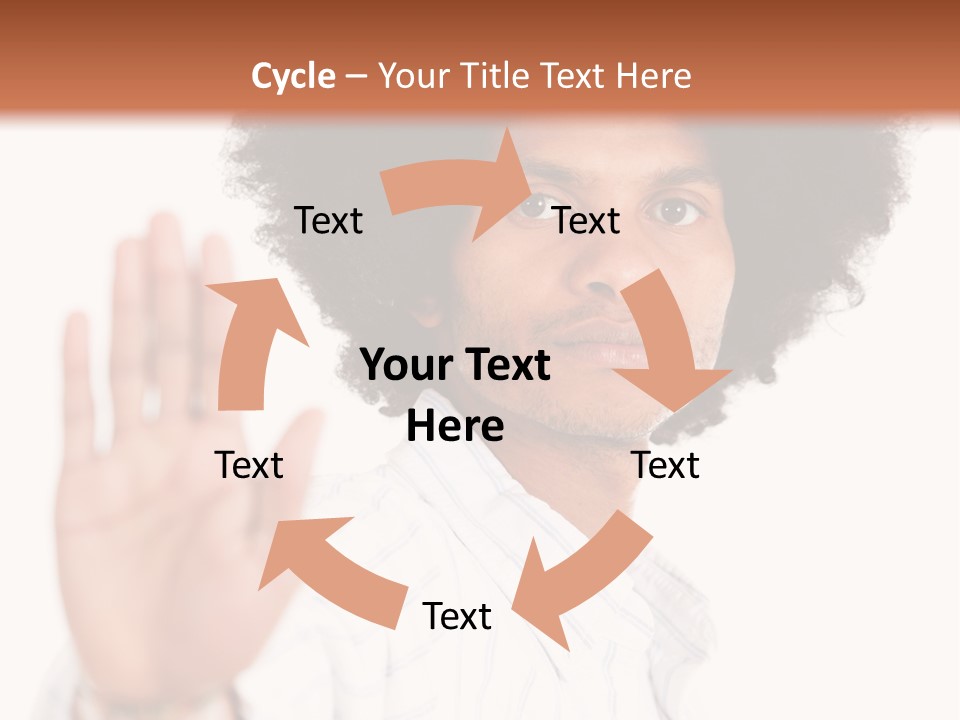 Cycle – Your Title Text Here

Text

Text

Your Text Here

Text

Text

Text